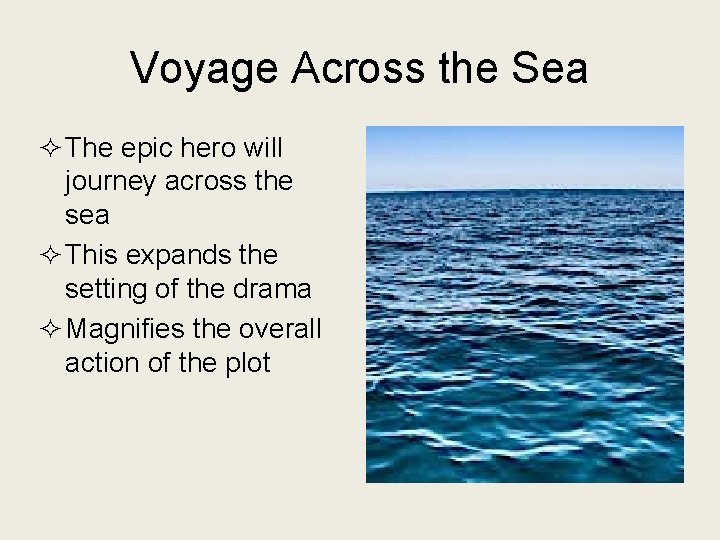 Voyage Across the Sea

✧ The epic hero will journey across the sea
✧ This expands the setting of the drama
✧ Magnifies the overall action of the plot